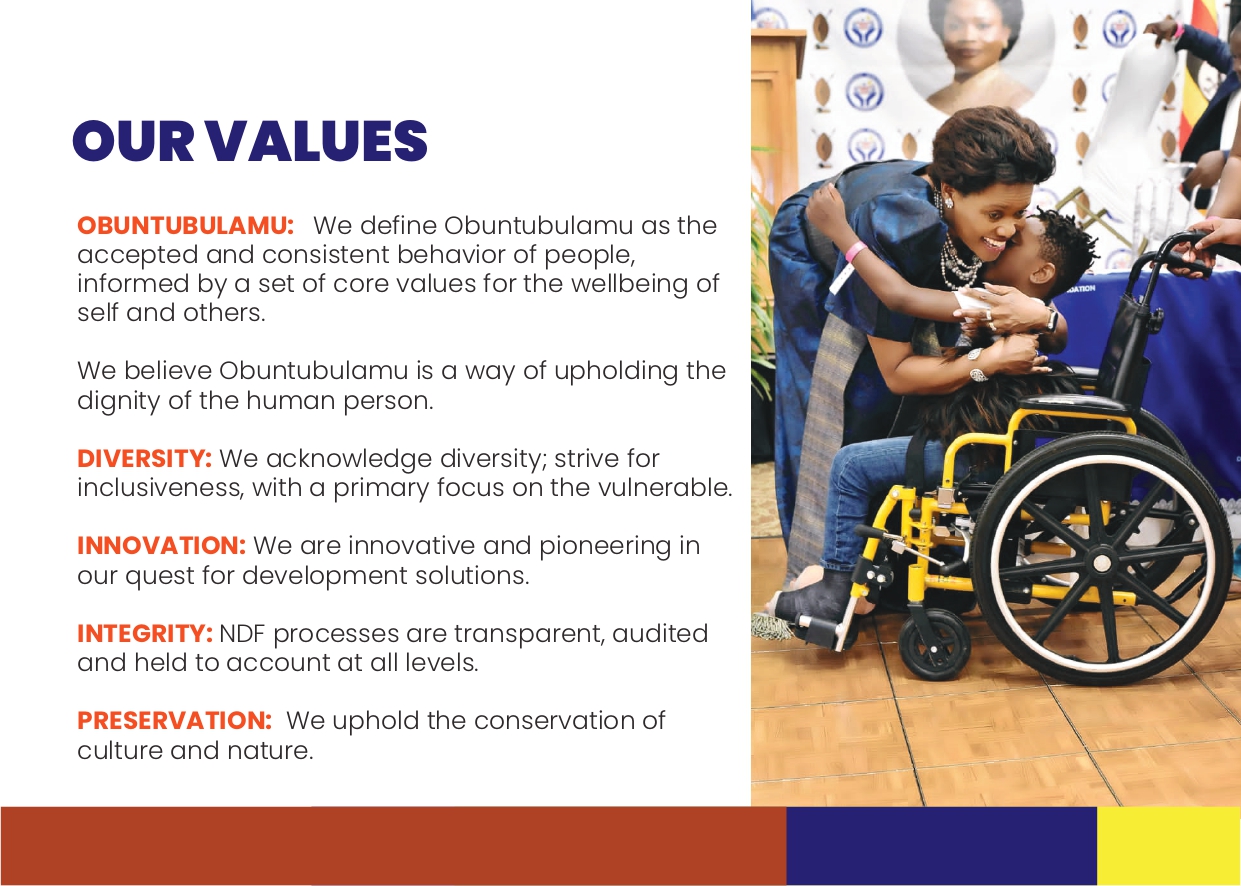 OUR VALUES

OBUNTUBULAMU: We define Obuntubulamu as the accepted and consistent behavior of people, informed by a set of core values for the wellbeing of self and others.

We believe Obuntubulamu is a way of upholding the dignity of the human person.

DIVERSITY: We acknowledge diversity; strive for inclusiveness, with a primary focus on the vulnerable.

INNOVATION: We are innovative and pioneering in our quest for development solutions.

INTEGRITY: NDF processes are transparent, audited and held to account at all levels.

PRESERVATION: We uphold the conservation of culture and nature.